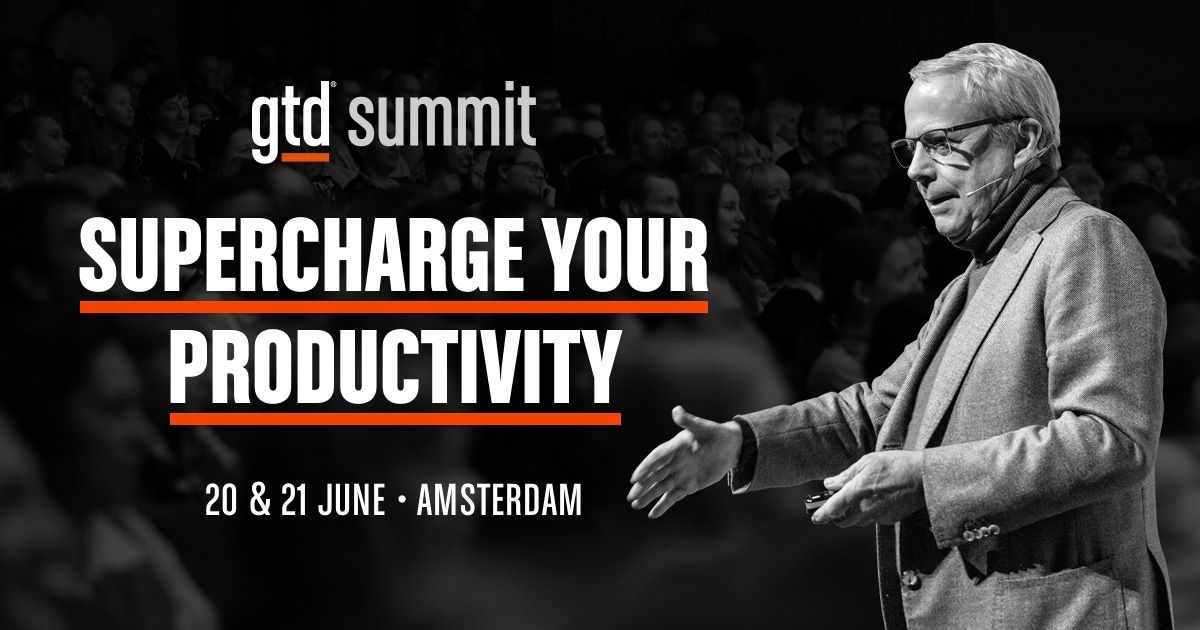 gtd® summit

SUPERCHARGE YOUR PRODUCTIVITY

20 & 21 JUNE • AMSTERDAM